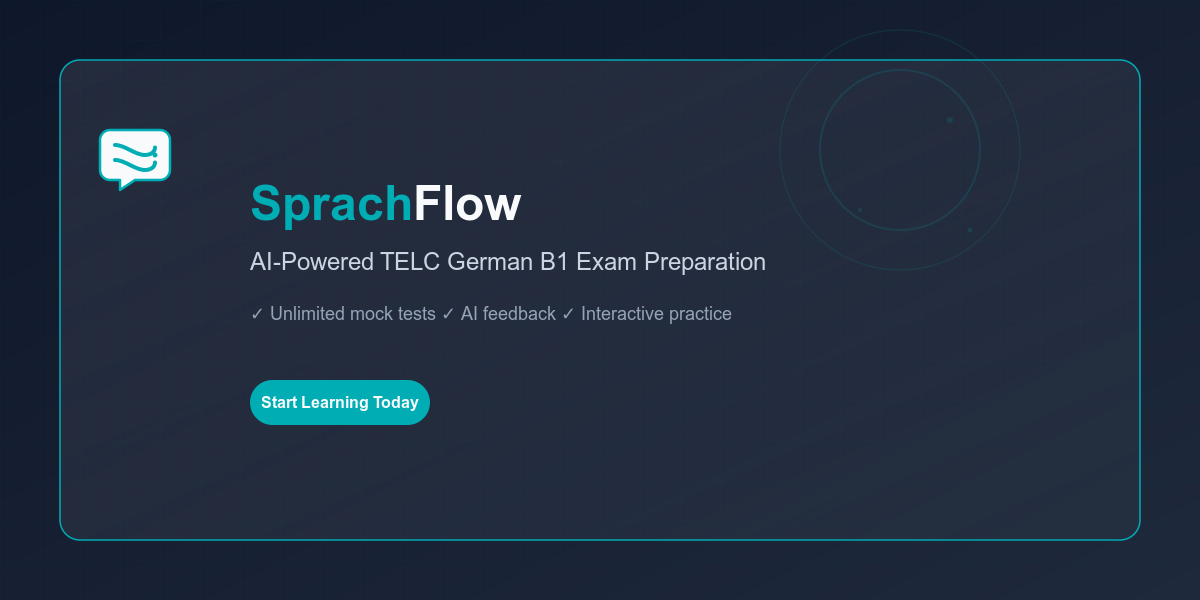 SprachFlow

AI-Powered TELC German B1 Exam Preparation

✓ Unlimited mock tests ✓ AI feedback ✓ Interactive practice

Start Learning Today